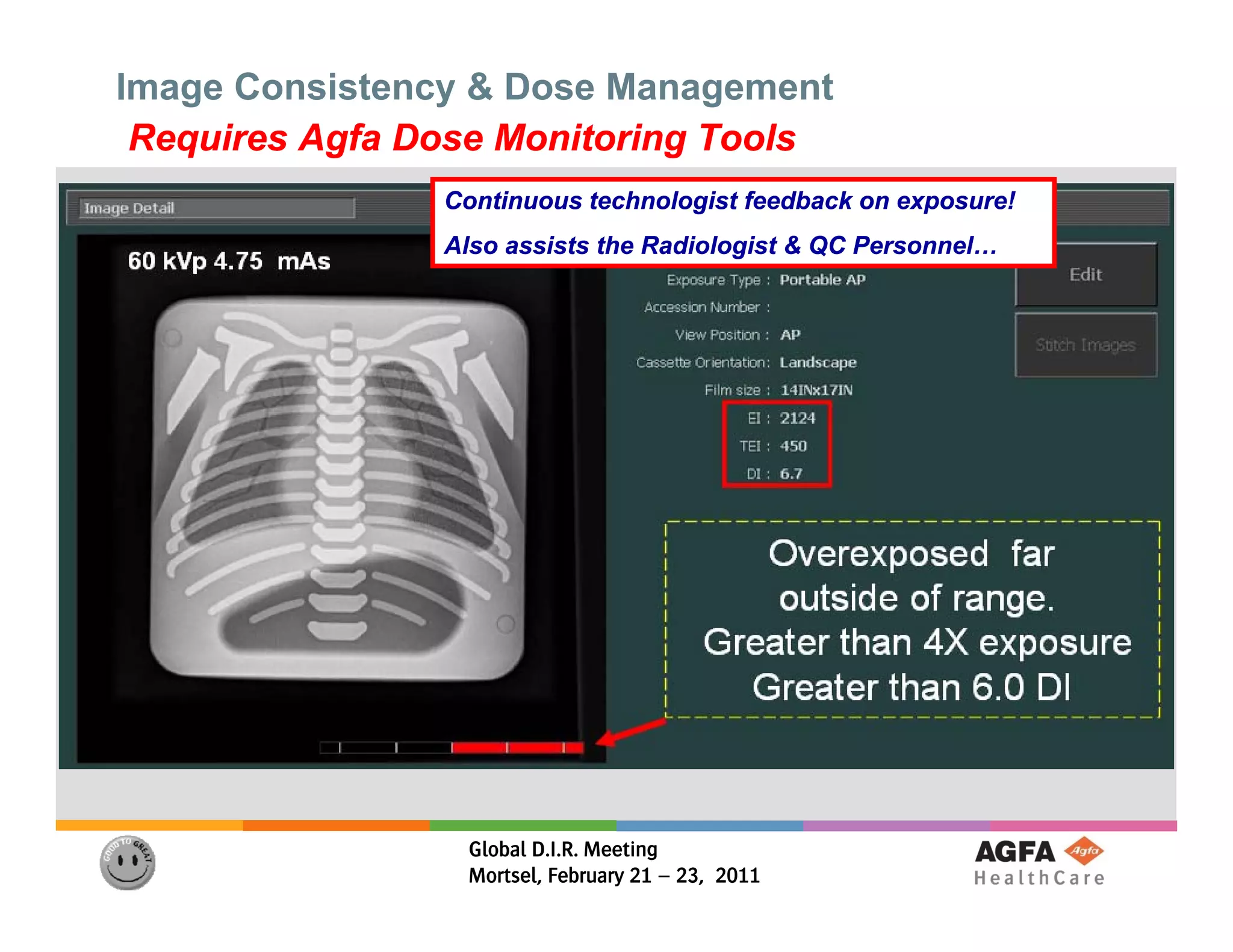 Image Consistency & Dose Management
Requires Agfa Dose Monitoring Tools

Image Detail

Continuous technologist feedback on exposure!

Also assists the Radiologist & QC Personnel…

60 kVp 4.75 mAs

Exposure Type : Portable AP
Accession Number :
View Position : AP
Cassette Orientation: Landscape
Film size : 14INx17IN
EI : 2124
TEI : 450
DI : 6.7

Edit

Stitch Images

Overexposed far outside of range.
Greater than 4X exposure
Greater than 6.0 DI

GOOD TO GREAT

Global D.I.R. Meeting
Mortsel, February 21 – 23, 2011

AGFA Agfa
HealthCare